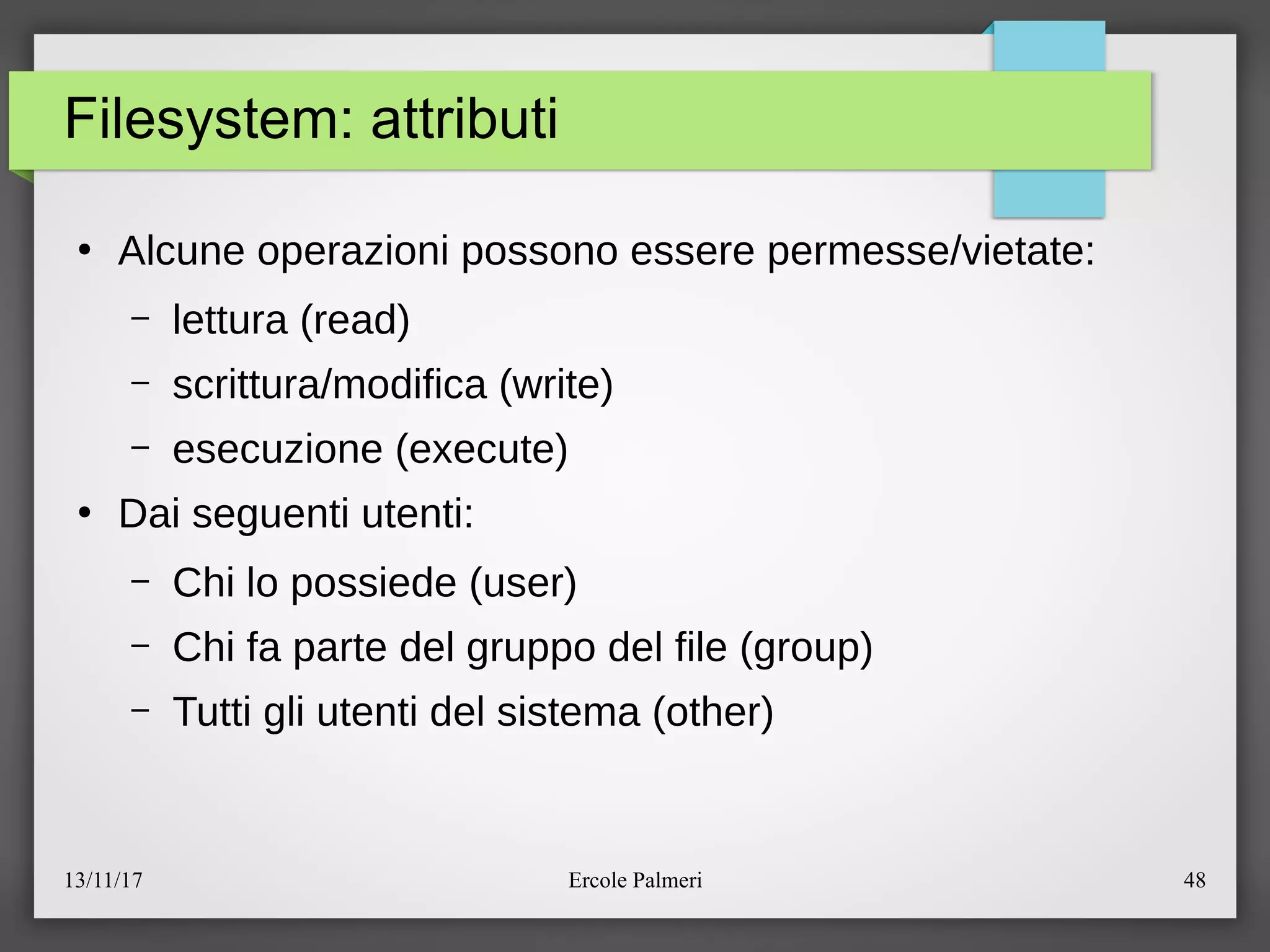 Filesystem: attributi

• Alcune operazioni possono essere permesse/vietate:
  – lettura (read)
  – scrittura/modifica (write)
  – esecuzione (execute)
• Dai seguenti utenti:
  – Chi lo possiede (user)
  – Chi fa parte del gruppo del file (group)
  – Tutti gli utenti del sistema (other)

13/11/17 Ercole Palmeri 48